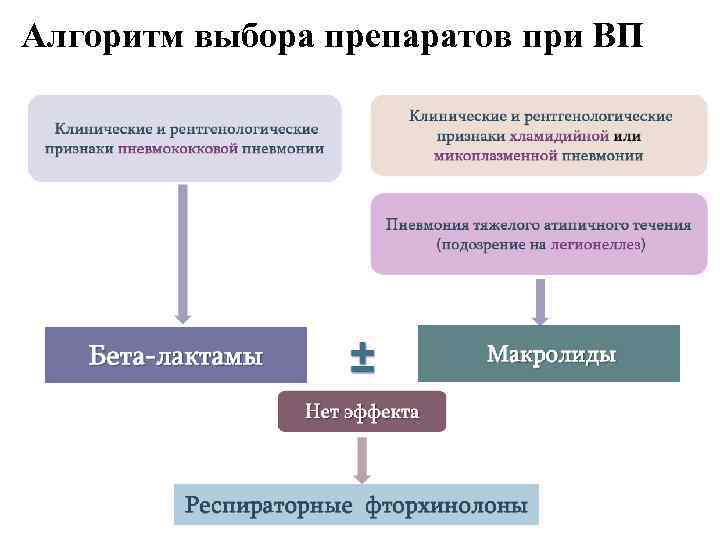 Алгоритм выбора препаратов при ВП

Клинические и рентгенологические признаки пневмококковой пневмонии

Клинические и рентгенологические признаки хламидийной или микоплазменной пневмонии

Пневмония тяжелого атипичного течения (подозрение на легионеллез)

Бета-лактамы

±

Макролиды

Нет эффекта

Респираторные фторхинолоны